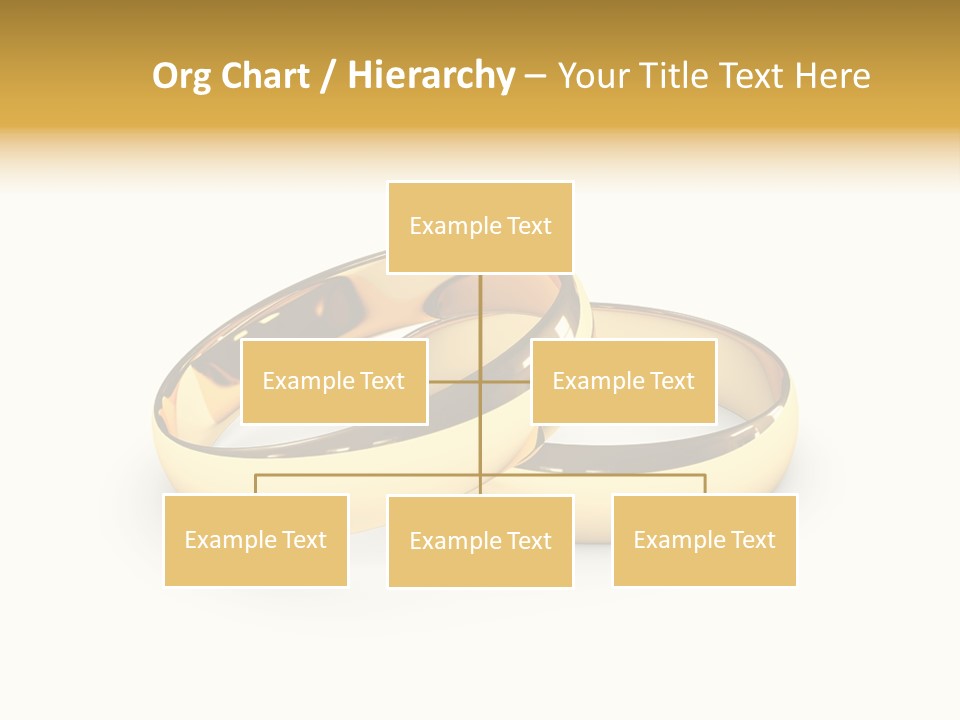 Org Chart / Hierarchy – Your Title Text Here

Example Text

Example Text

Example Text

Example Text

Example Text

Example Text